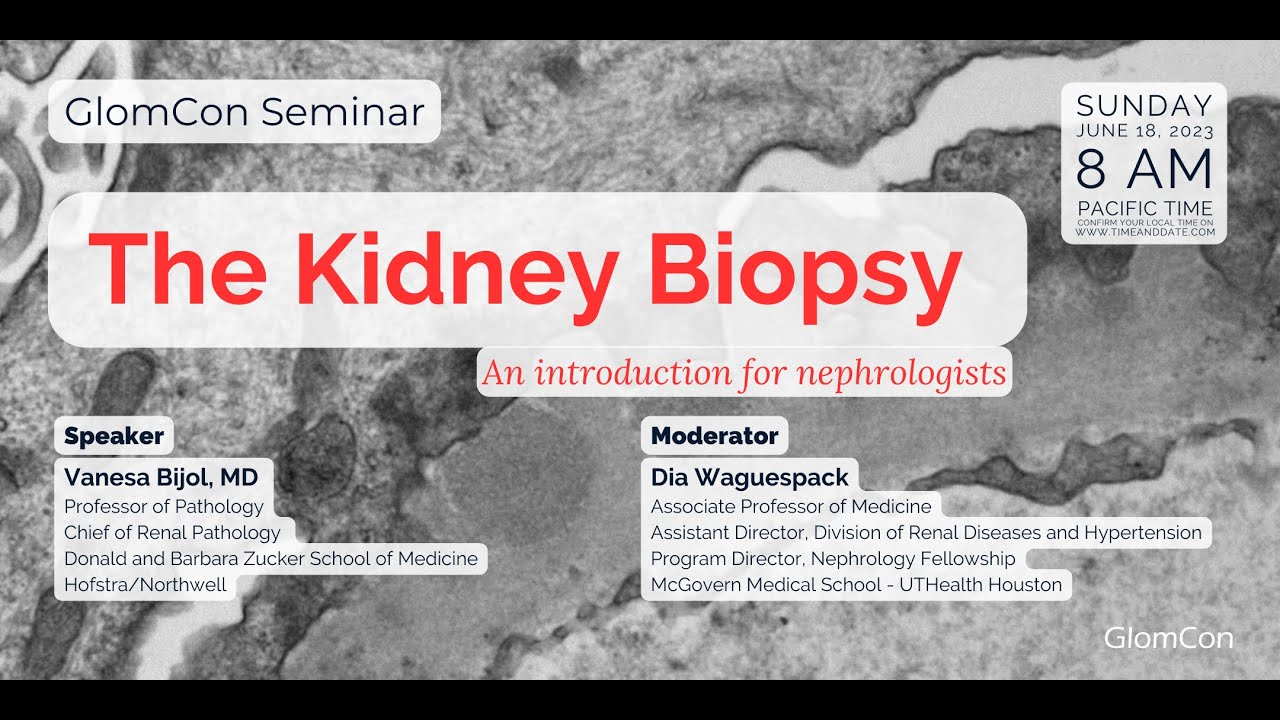 GlomCon Seminar

SUNDAY
JUNE 18, 2023
8 AM
PACIFIC TIME
CONFIRM YOUR LOCAL TIME ON WWW.TIMEANDDATE.COM

The Kidney Biopsy

An introduction for nephrologists

Speaker
Vanesa Bijol, MD
Professor of Pathology
Chief of Renal Pathology
Donald and Barbara Zucker School of Medicine
Hofstra/Northwell

Moderator
Dia Waguespack
Associate Professor of Medicine
Assistant Director, Division of Renal Diseases and Hypertension
Program Director, Nephrology Fellowship
McGovern Medical School - UTHealth Houston

GlomCon